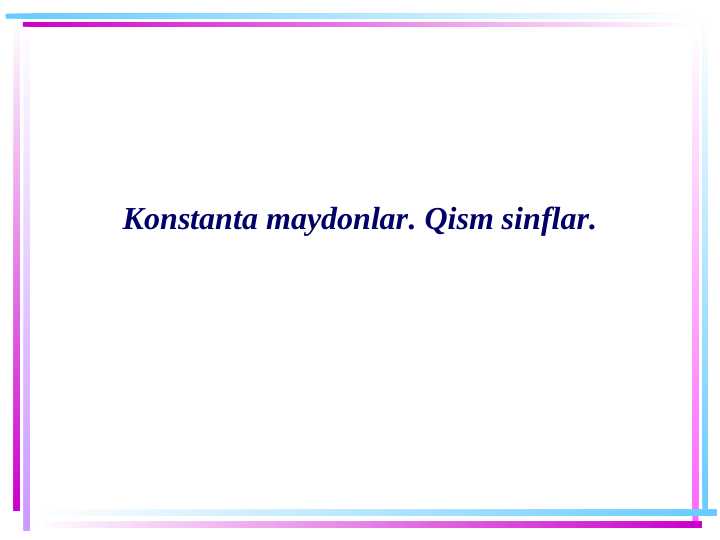 Konstanta maydonlar. Qism sinflar.